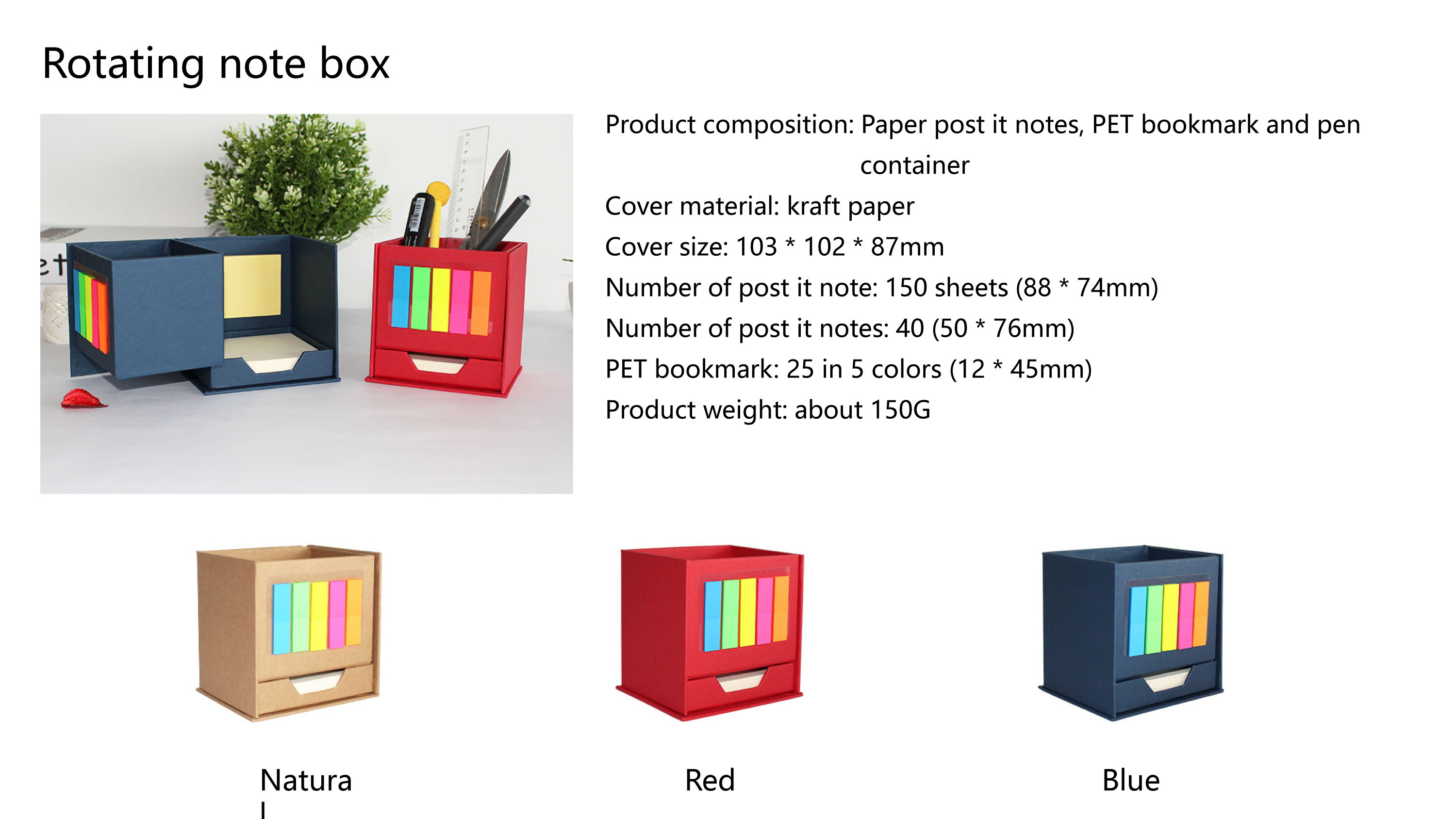 Rotating note box

Product composition: Paper post it notes, PET bookmark and pen container
Cover material: kraft paper
Cover size: 103 * 102 * 87mm
Number of post it note: 150 sheets (88 * 74mm)
Number of post it notes: 40 (50 * 76mm)
PET bookmark: 25 in 5 colors (12 * 45mm)
Product weight: about 150G

Natural

Red

Blue